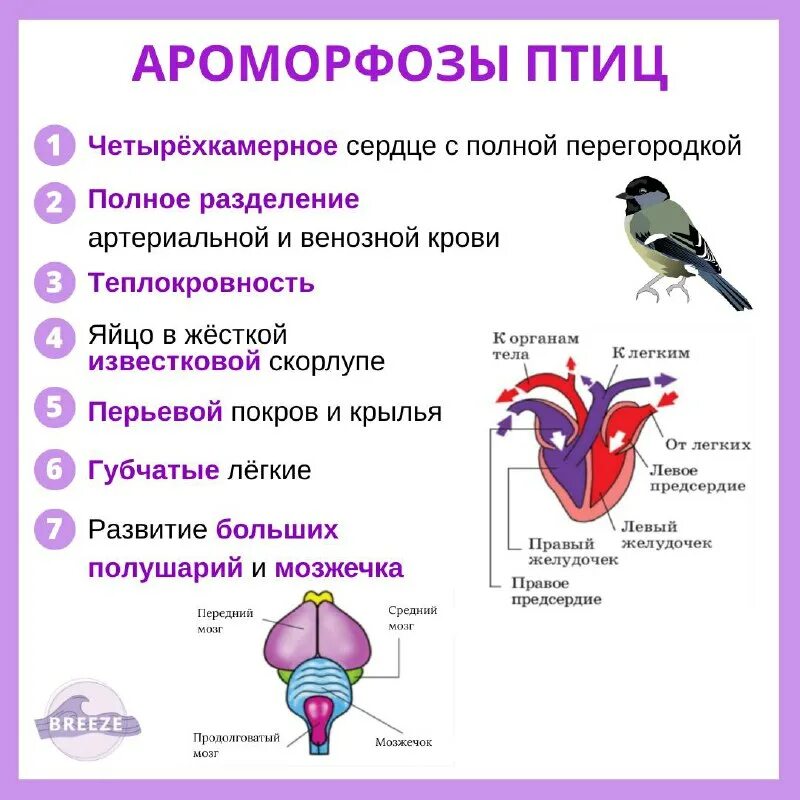 АРОМОРФОЗЫ ПТИЦ

1 Четырёхкамерное сердце с полной перегородкой

2 Полное разделение артериальной и венозной крови

3 Теплокровность

4 Яйцо в жёсткой известковой скорлупе

5 Перьевой покров и крылья

6 Губчатые лёгкие

7 Развитие больших полушарий и мозжечка

К органам тела
К легким
От легких
Левое предсердие
Левый желудочек
Правый желудочек
Правое предсердие

Передний мозг
Средний мозг
Продолговатый мозг
Мозжечок

BREEZE